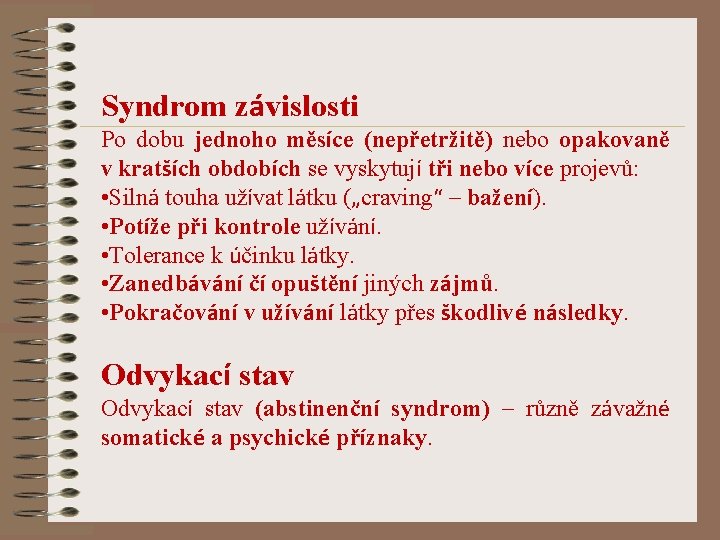 Syndrom závislosti

Po dobu jednoho měsíce (nepřetržitě) nebo opakovaně v kratších obdobích se vyskytují tři nebo více projevů:
•Silná touha užívat látku („craving" – bažení).
•Potíže při kontrole užívání.
•Tolerance k účinku látky.
•Zanedbávání čí opuštění jiných zájmů.
•Pokračování v užívání látky přes škodlivé následky.

Odvykací stav

Odvykací stav (abstinenční syndrom) – různě závažné somatické a psychické příznaky.